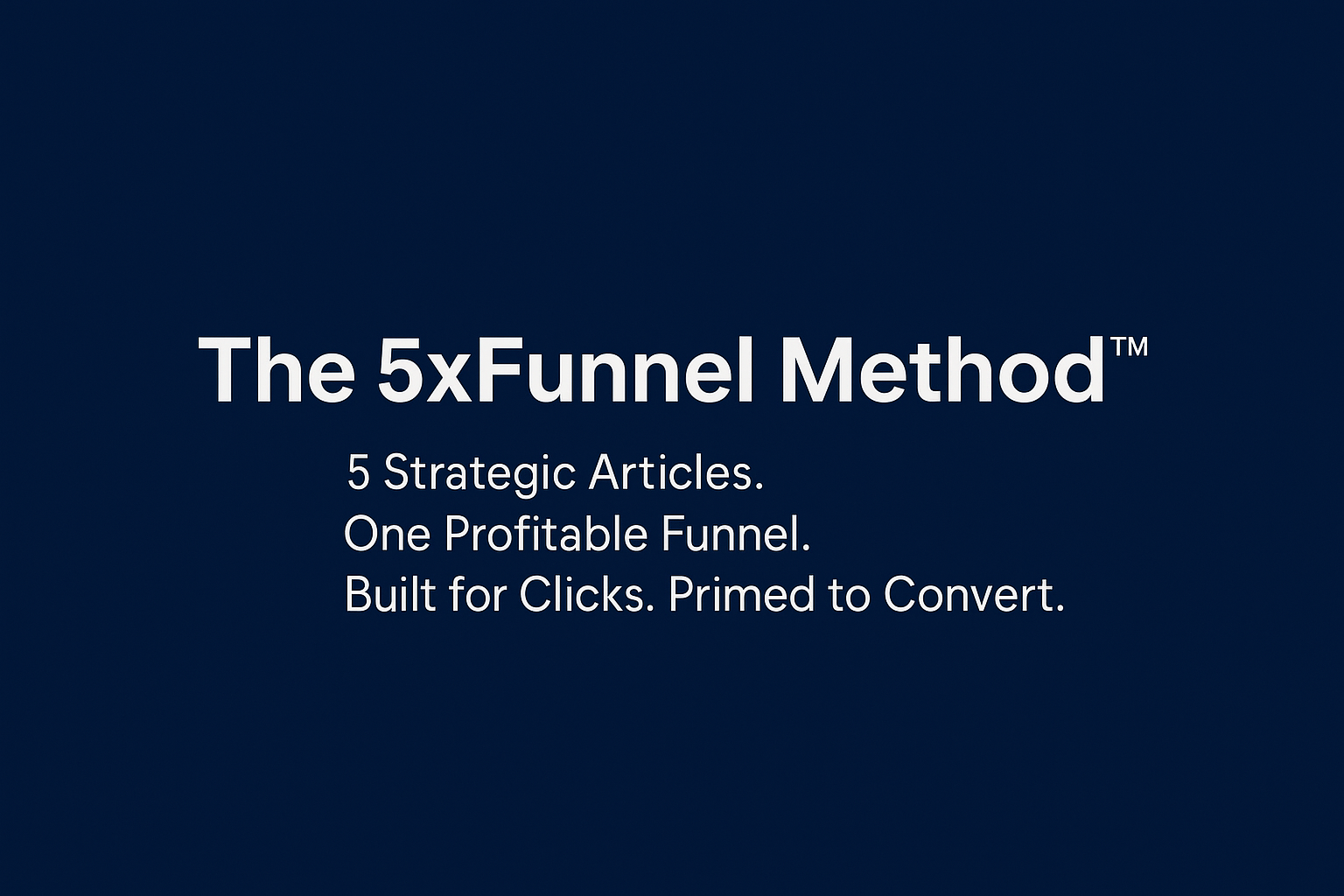 The 5xFunnel Method™

5 Strategic Articles.
One Profitable Funnel.
Built for Clicks. Primed to Convert.